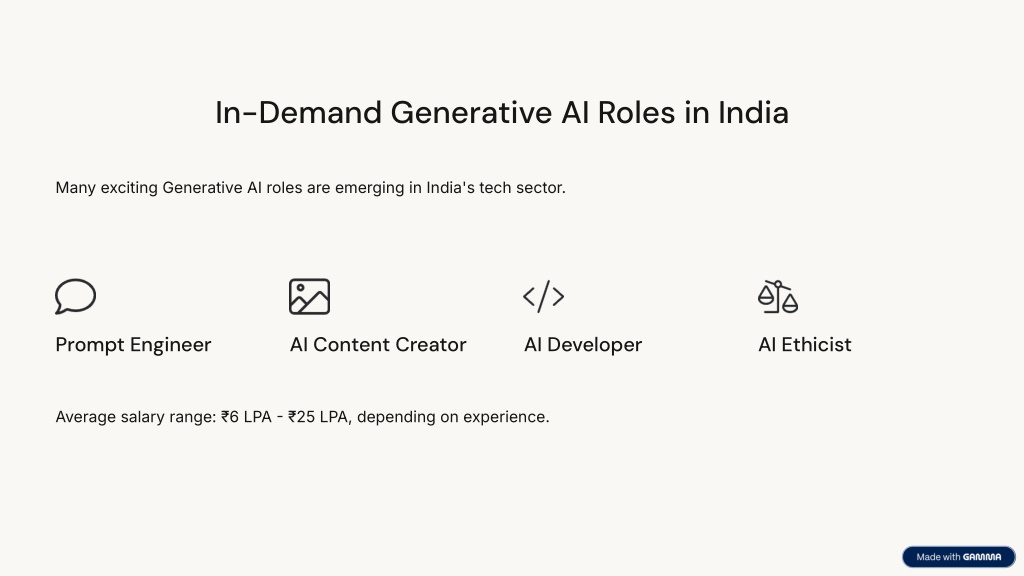 In-Demand Generative AI Roles in India

Many exciting Generative AI roles are emerging in India's tech sector.

Prompt Engineer

AI Content Creator

AI Developer

AI Ethicist

Average salary range: ₹6 LPA - ₹25 LPA, depending on experience.

Made with GAMMA